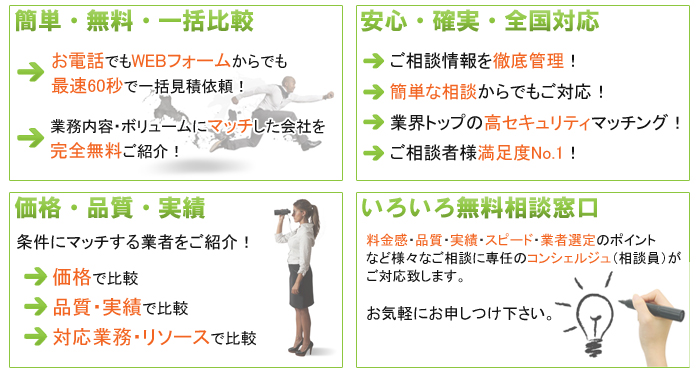 簡単・無料・一括比較

お電話でもWEBフォームからでも最速60秒で一括見積依頼！

業務内容・ボリュームにマッチした会社を完全無料ご紹介！

安心・確実・全国対応

ご相談情報を徹底管理！

簡単な相談からでもご対応！

業界トップの高セキュリティマッチング！

ご相談者様満足度No.1！

価格・品質・実績

条件にマッチする業者をご紹介！

価格で比較

品質・実績で比較

対応業務・リソースで比較

いろいろ無料相談窓口

料金感・品質・実績・スピード・業者選定のポイントなど様々なご相談に専任のコンシェルジュ（相談員）がご対応致します。

お気軽にお申しつけ下さい。